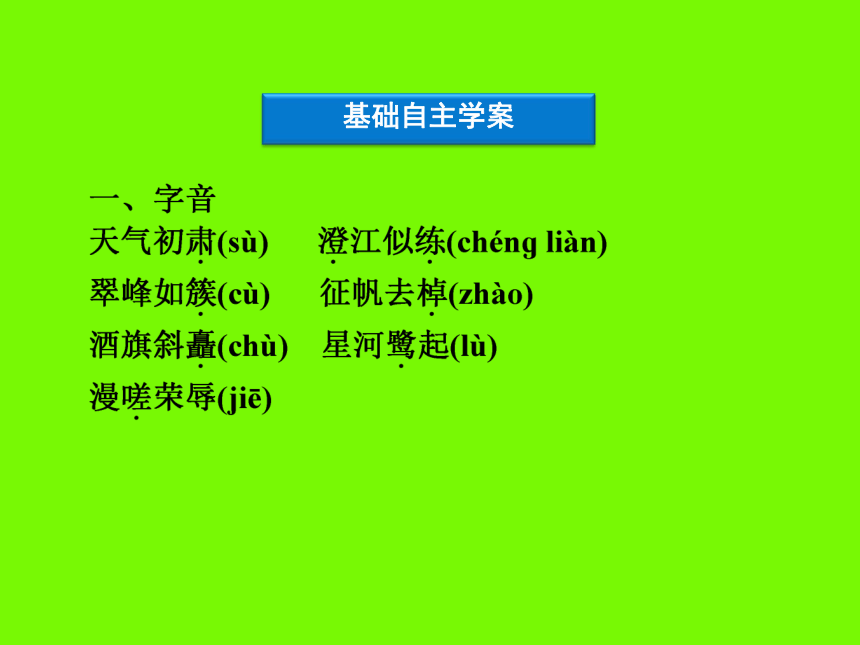 基础自主学案

一、字音

天气初肃(sù)　澄江似练(chéng liàn)

翠峰如簇(cù)　征帆去棹(zhào)

酒旗斜矗(chù)　星河鹭起(lù)

漫嗟荣辱(jiē)